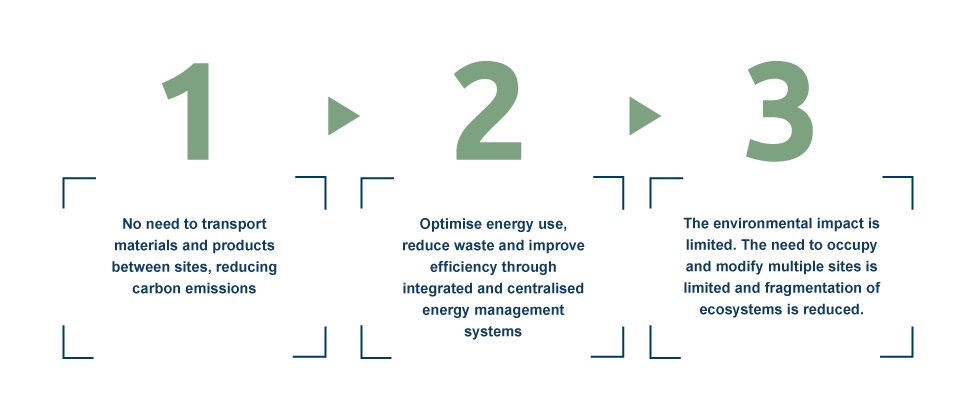 1

No need to transport materials and products between sites, reducing carbon emissions

2

Optimise energy use, reduce waste and improve efficiency through integrated and centralised energy management systems

3

The environmental impact is limited. The need to occupy and modify multiple sites is limited and fragmentation of ecosystems is reduced.